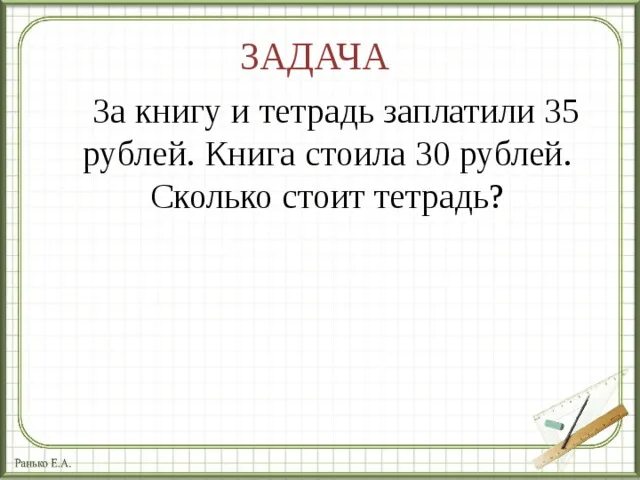 ЗАДАЧА

За книгу и тетрадь заплатили 35 рублей. Книга стоила 30 рублей. Сколько стоит тетрадь?

Ранько Е.А.